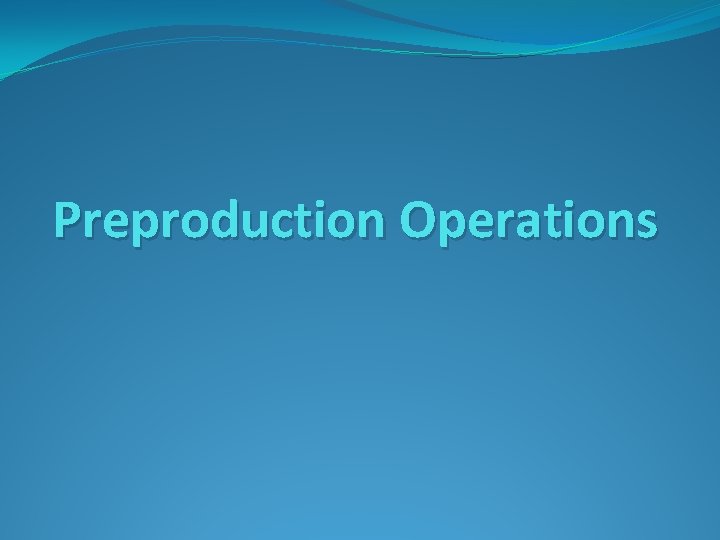 Preproduction Operations